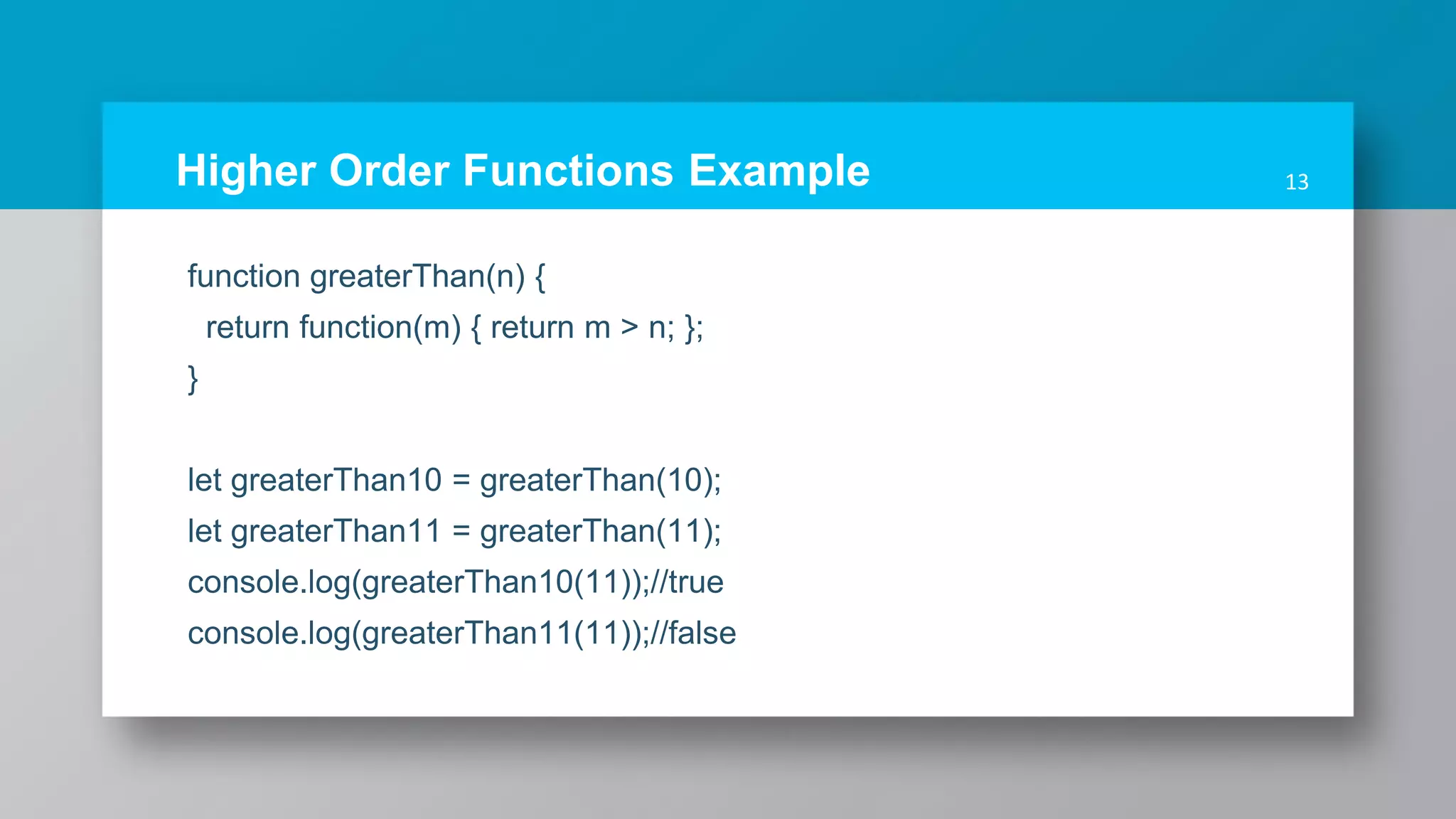 Higher Order Functions Example

13

function greaterThan(n) {
  return function(m) { return m > n; };
}

let greaterThan10 = greaterThan(10);
let greaterThan11 = greaterThan(11);
console.log(greaterThan10(11));//true
console.log(greaterThan11(11));//false